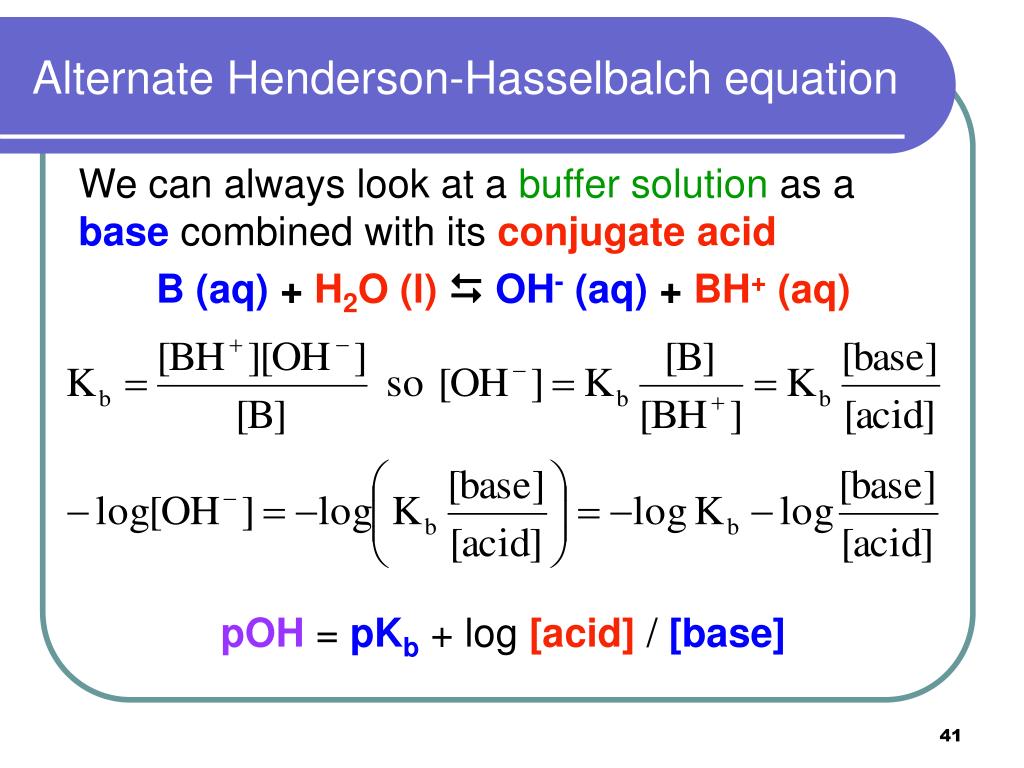 Alternate Henderson-Hasselbalch equation

We can always look at a buffer solution as a base combined with its conjugate acid

B (aq) + $H_2O$ (l) $\leftrightarrows$ $OH^-$ (aq) + $BH^+$ (aq)

$K_b = \frac{[BH^+][OH^-]}{[B]}$ so $[OH^-] = K_b \frac{[B]}{[BH^+]} = K_b \frac{[base]}{[acid]}$

$-\log[OH^-] = -\log\left(K_b \frac{[base]}{[acid]}\right) = -\log K_b - \log\frac{[base]}{[acid]}$

pOH = $pK_b$ + log [acid] / [base]

41